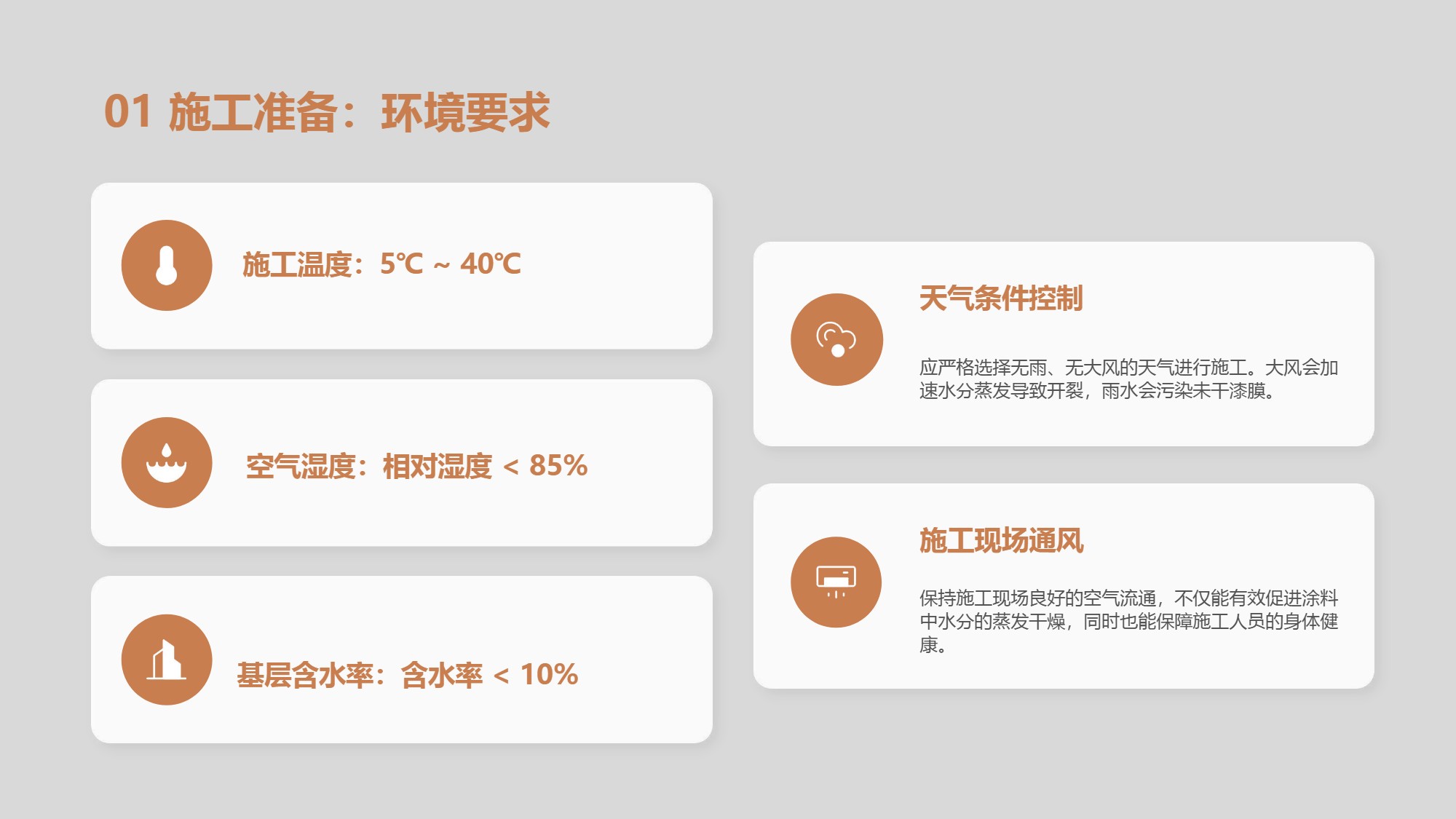 01 施工准备：环境要求

施工温度：5℃ ~ 40℃

空气湿度：相对湿度 < 85%

基层含水率：含水率 < 10%

天气条件控制

应严格选择无雨、无大风的天气进行施工。大风会加速水分蒸发导致开裂，雨水会污染未干漆膜。

施工现场通风

保持施工现场良好的空气流通，不仅能有效促进涂料中水分的蒸发干燥，同时也能保障施工人员的身体健康。